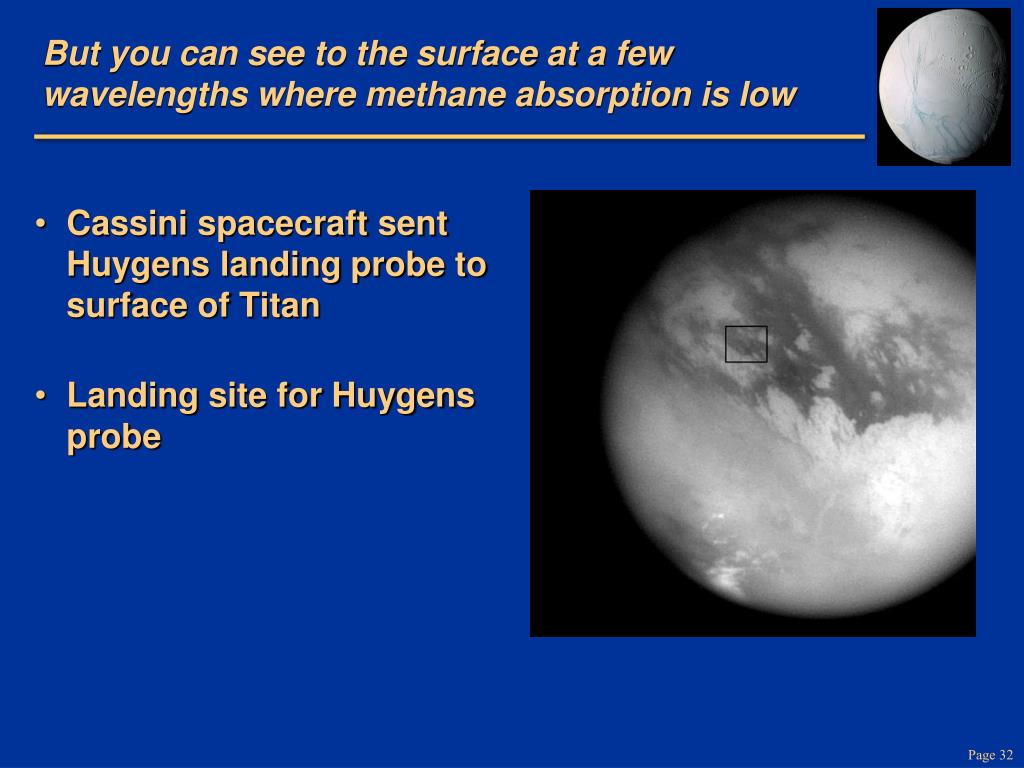 But you can see to the surface at a few wavelengths where methane absorption is low

• Cassini spacecraft sent Huygens landing probe to surface of Titan

• Landing site for Huygens probe

Page 32